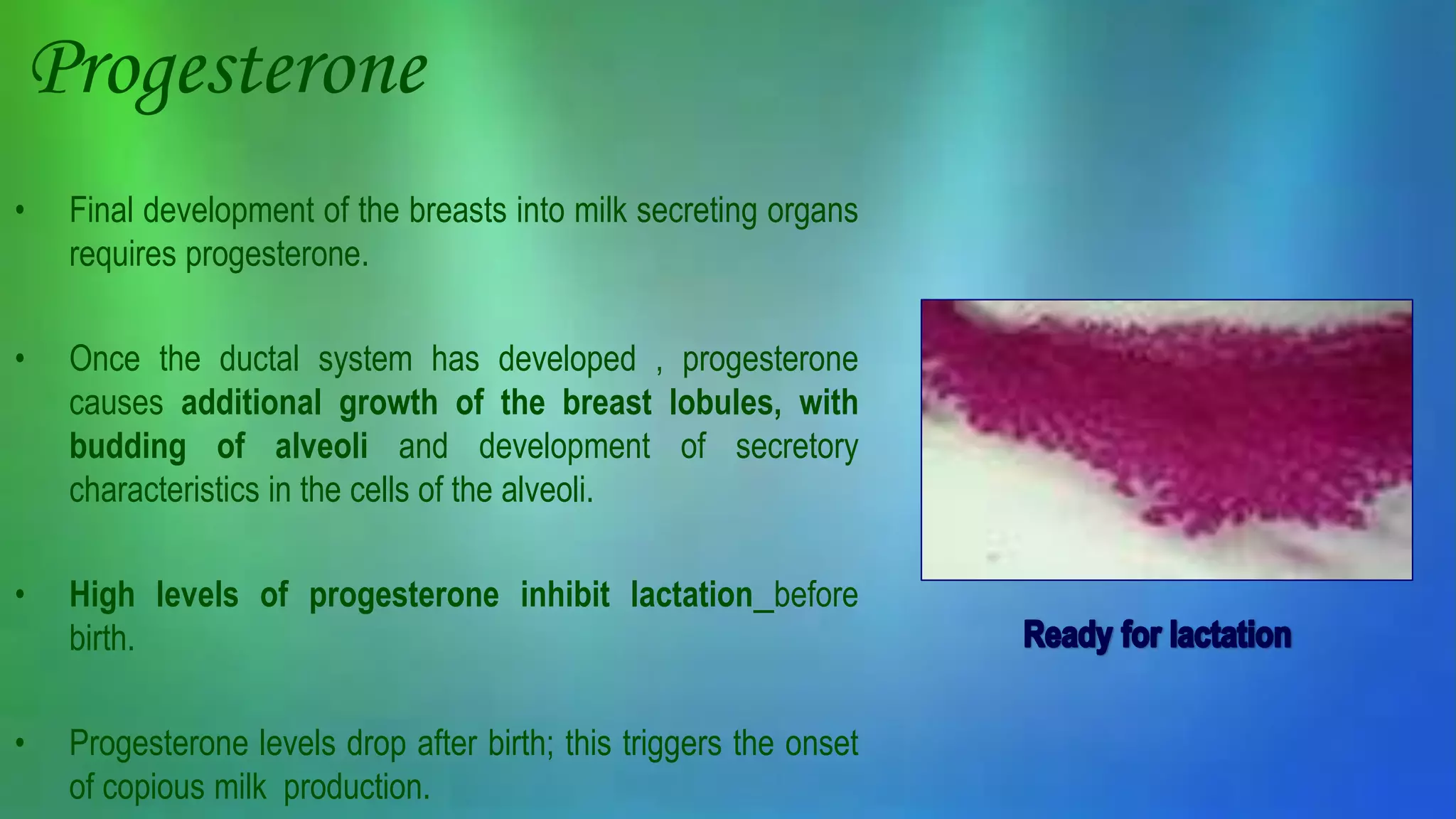 Progesterone

• Final development of the breasts into milk secreting organs requires progesterone.

• Once the ductal system has developed , progesterone causes additional growth of the breast lobules, with budding of alveoli and development of secretory characteristics in the cells of the alveoli.

• High levels of progesterone inhibit lactation_before birth.

• Progesterone levels drop after birth; this triggers the onset of copious milk production.

Ready for lactation